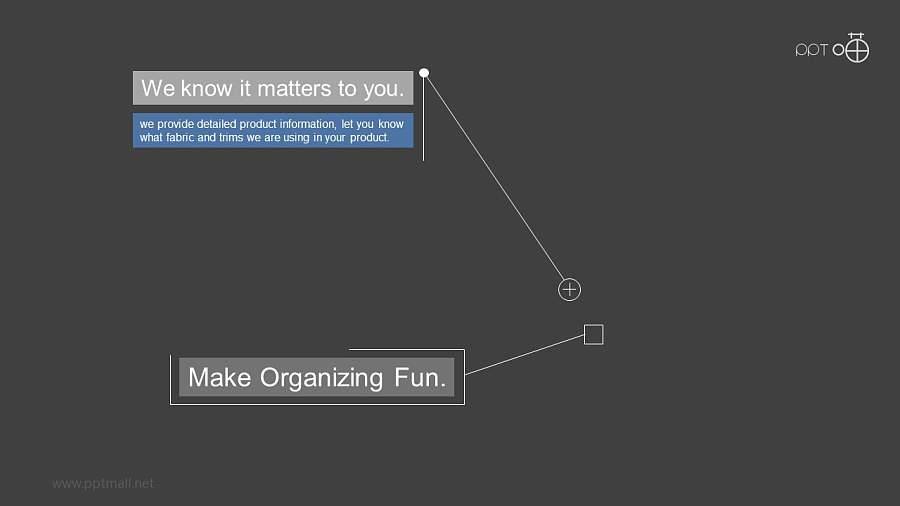 ppt

We know it matters to you.

we provide detailed product information, let you know what fabric and trims we are using in your product.

Make Organizing Fun.

www.pptmall.net